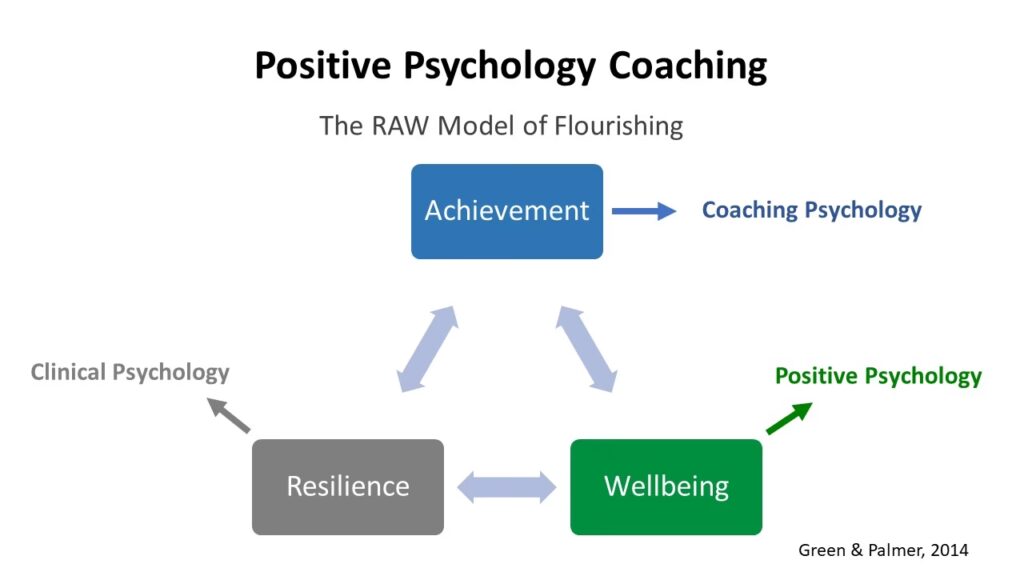 Positive Psychology Coaching

The RAW Model of Flourishing

Achievement

Coaching Psychology

Clinical Psychology

Positive Psychology

Resilience

Wellbeing

Green & Palmer, 2014